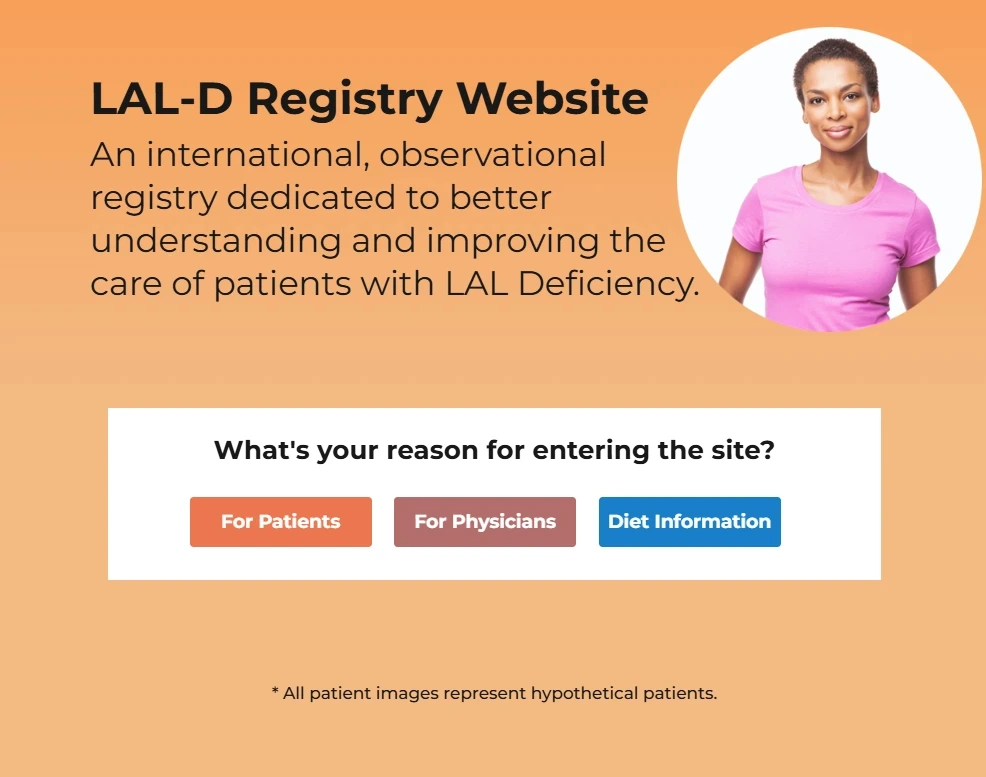 LAL-D Registry Website

An international, observational registry dedicated to better understanding and improving the care of patients with LAL Deficiency.

What's your reason for entering the site?

For Patients

For Physicians

Diet Information

* All patient images represent hypothetical patients.